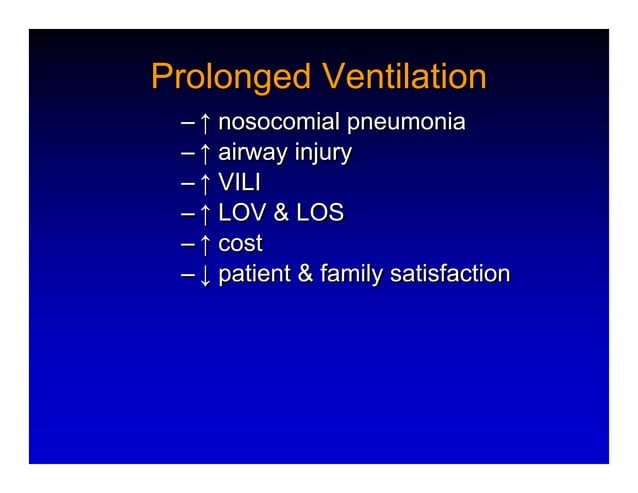 Prolonged Ventilation

– ↑ nosocomial pneumonia
– ↑ airway injury
– ↑ VILI
– ↑ LOV & LOS
– ↑ cost
– ↓ patient & family satisfaction